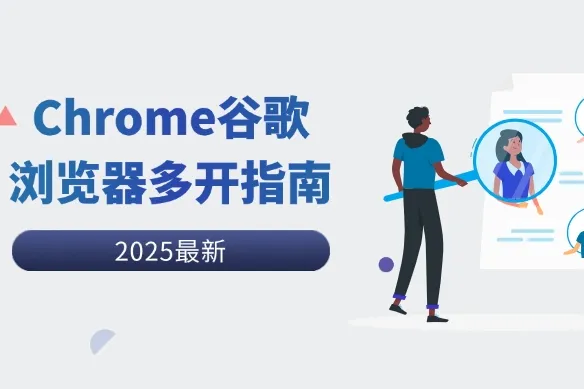 Chrome谷歌
浏览器多开指南

2025最新